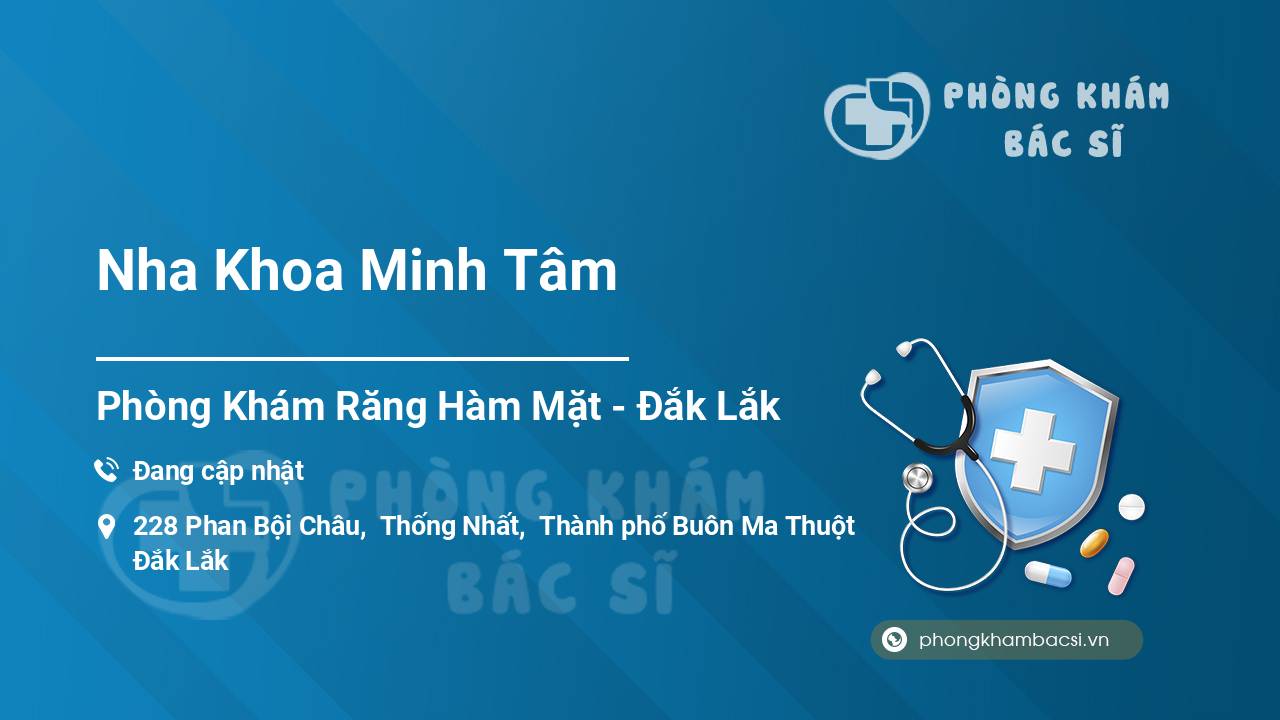 PHÒNG KHÁM
BÁC SĨ

Nha Khoa Minh Tâm

Phòng Khám Răng Hàm Mặt - Đắk Lắk

Đang cập nhật

228 Phan Bội Châu, Thống Nhất, Thành phố Buôn Ma Thuột Đắk Lắk

PHÒNG KHÁM
BÁC SĨ

phongkhambacsi.vn